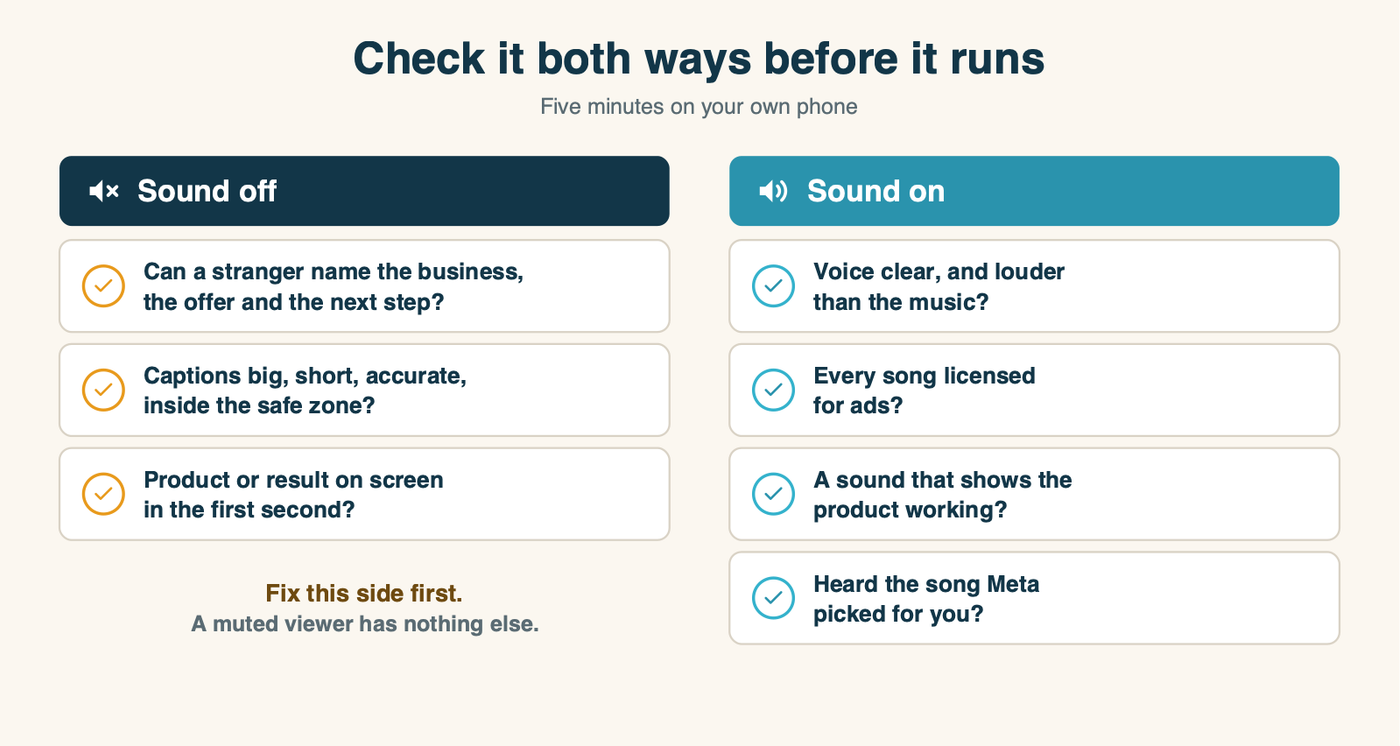 Check it both ways before it runs

Five minutes on your own phone

Sound off

Can a stranger name the business, the offer and the next step?

Captions big, short, accurate, inside the safe zone?

Product or result on screen in the first second?

Fix this side first.
A muted viewer has nothing else.

Sound on

Voice clear, and louder than the music?

Every song licensed for ads?

A sound that shows the product working?

Heard the song Meta picked for you?